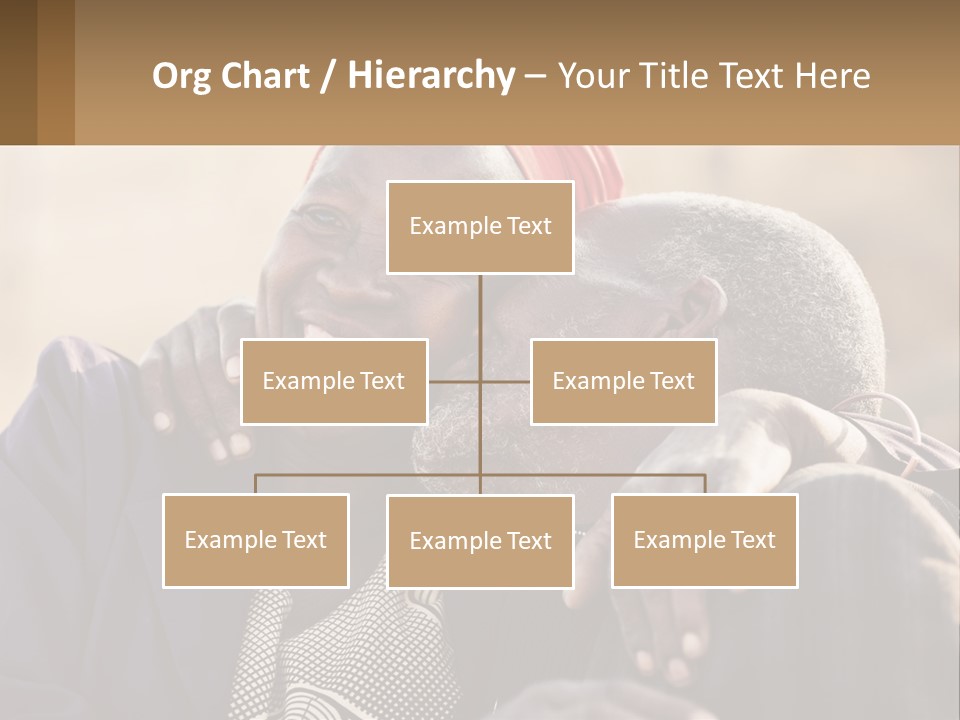 Org Chart / Hierarchy – Your Title Text Here

Example Text

Example Text

Example Text

Example Text

Example Text

Example Text